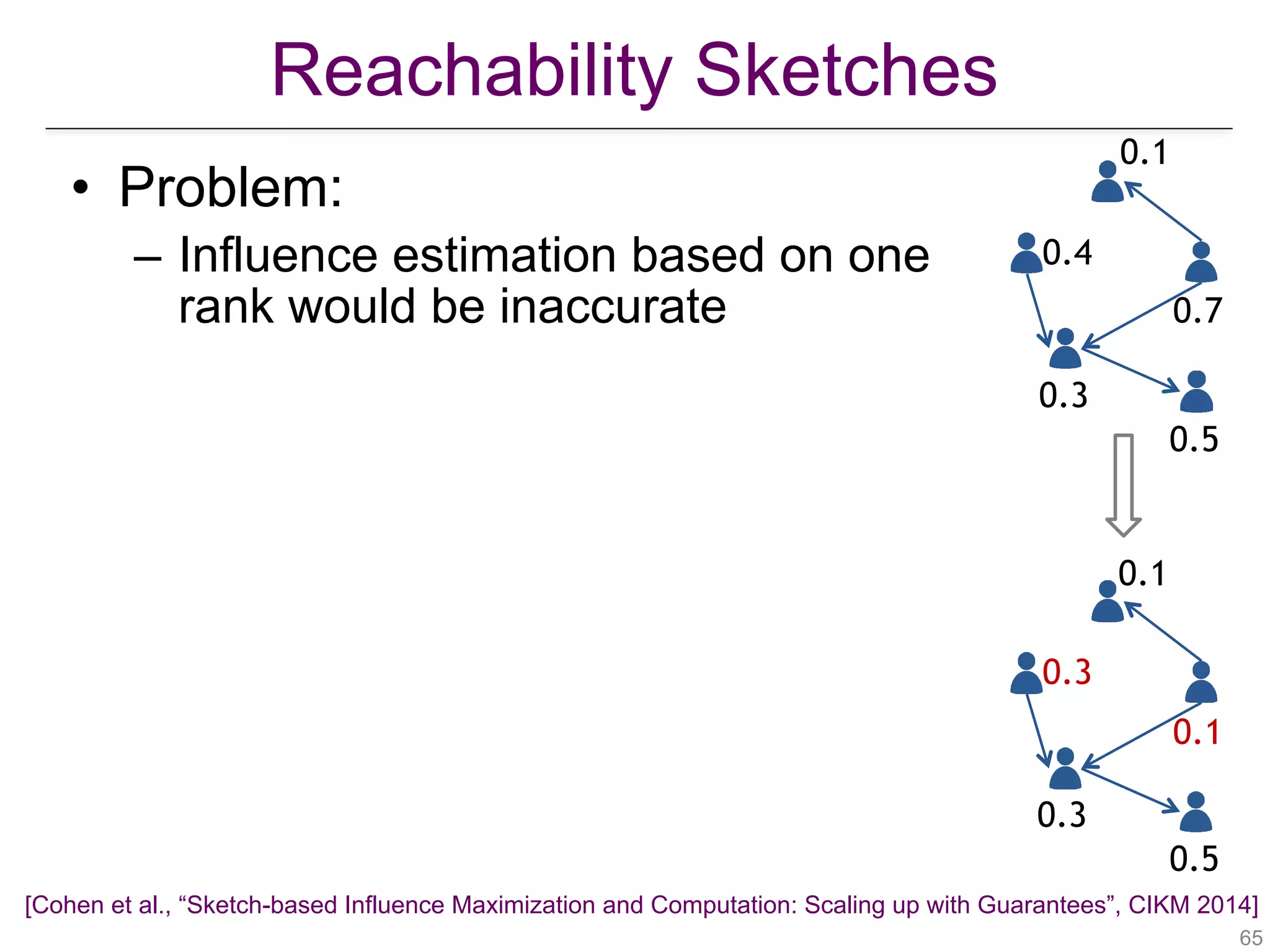 Reachability Sketches

• Problem:
– Influence estimation based on one rank would be inaccurate

0.1
0.4
0.7
0.3
0.5

0.1
0.3
0.1
0.3
0.5

[Cohen et al., “Sketch-based Influence Maximization and Computation: Scaling up with Guarantees”, CIKM 2014]

65